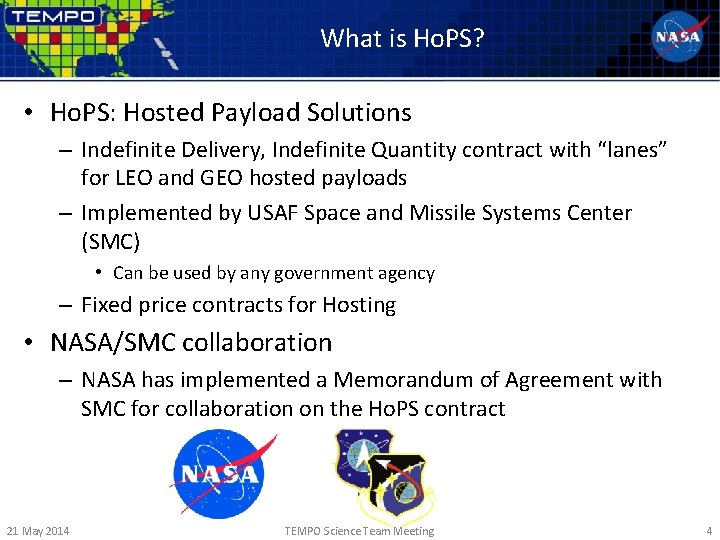 TEMPO

What is HoPS?

NASA

• HoPS: Hosted Payload Solutions
– Indefinite Delivery, Indefinite Quantity contract with "lanes" for LEO and GEO hosted payloads
– Implemented by USAF Space and Missile Systems Center (SMC)
• Can be used by any government agency
– Fixed price contracts for Hosting

• NASA/SMC collaboration
– NASA has implemented a Memorandum of Agreement with SMC for collaboration on the HoPS contract

NASA

21 May 2014

TEMPO Science Team Meeting

4